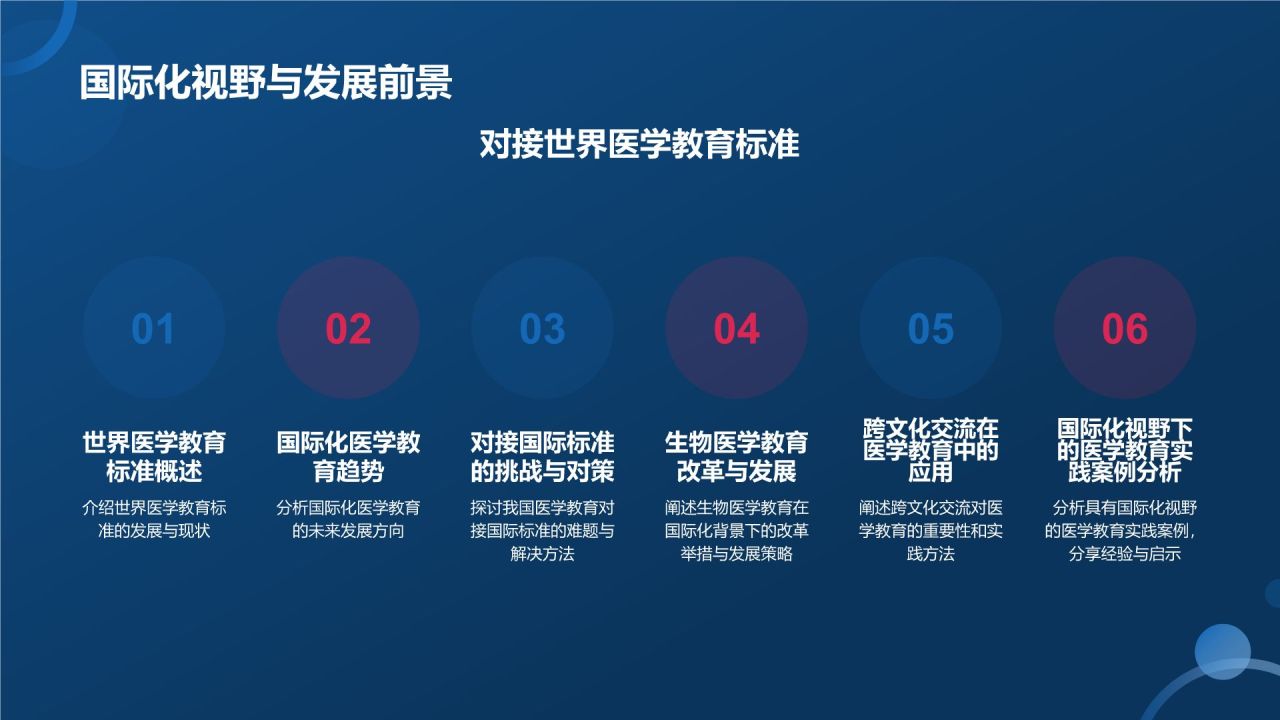 国际化视野与发展前景

对接世界医学教育标准

01

世界医学教育标准概述

介绍世界医学教育标准的发展与现状

02

国际化医学教育趋势

分析国际化医学教育的未来发展方向

03

对接国际标准的挑战与对策

探讨我国医学教育对接国际标准的难题与解决方法

04

生物医学教育改革与发展

阐述生物医学教育在国际化背景下的改革举措与发展策略

05

跨文化交流在医学教育中的应用

阐述跨文化交流对医学教育的重要性和实践方法

06

国际化视野下的医学教育实践案例分析

分析具有国际化视野的医学教育实践案例，分享经验与启示